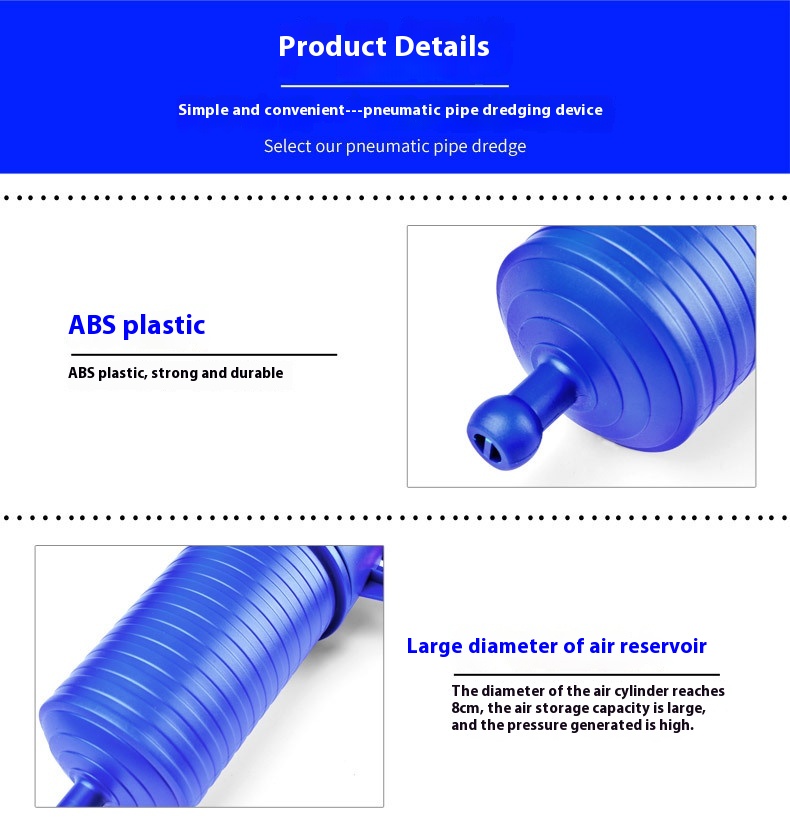 Product Details

Simple and convenient---pneumatic pipe dredging device

Select our pneumatic pipe dredge

ABS plastic

ABS plastic, strong and durable

Large diameter of air reservoir

The diameter of the air cylinder reaches 8cm, the air storage capacity is large, and the pressure generated is high.